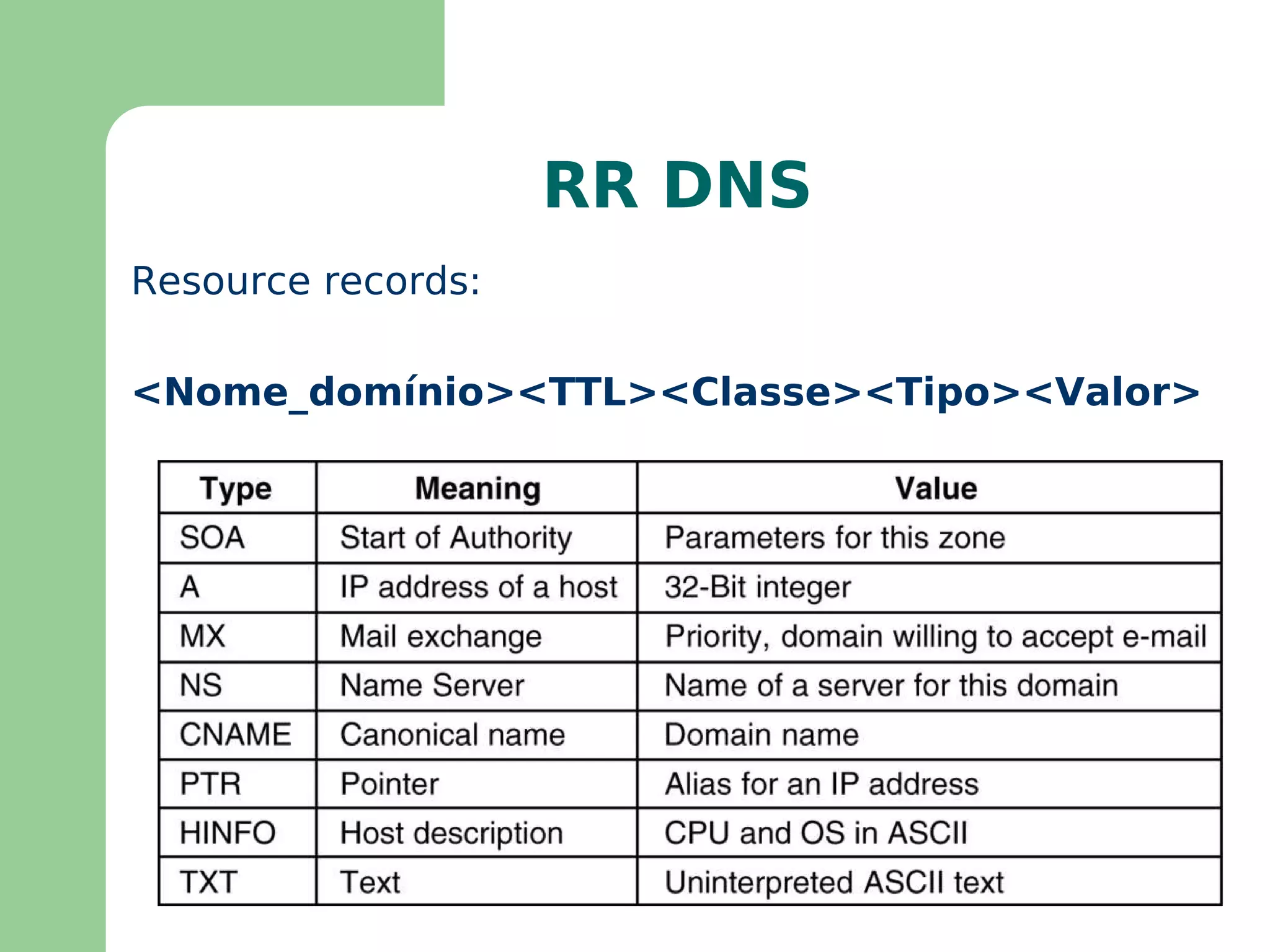 RR DNS

Resource records:

<Nome_domínio><TTL><Classe><Tipo><Valor>

| Type | Meaning | Value |
|---|---|---|
| SOA | Start of Authority | Parameters for this zone |
| A | IP address of a host | 32-Bit integer |
| MX | Mail exchange | Priority, domain willing to accept e-mail |
| NS | Name Server | Name of a server for this domain |
| CNAME | Canonical name | Domain name |
| PTR | Pointer | Alias for an IP address |
| HINFO | Host description | CPU and OS in ASCII |
| TXT | Text | Uninterpreted ASCII text |